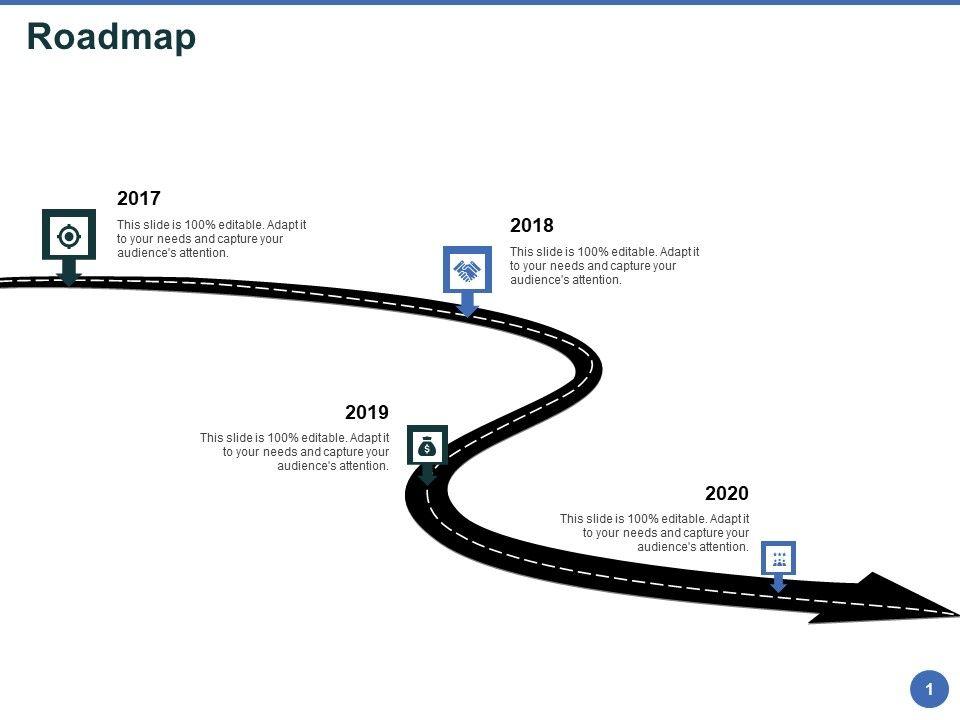 Roadmap

2017

This slide is 100% editable. Adapt it to your needs and capture your audience's attention.

2018

This slide is 100% editable. Adapt it to your needs and capture your audience's attention.

2019

This slide is 100% editable. Adapt it to your needs and capture your audience's attention.

2020

This slide is 100% editable. Adapt it to your needs and capture your audience's attention.

1